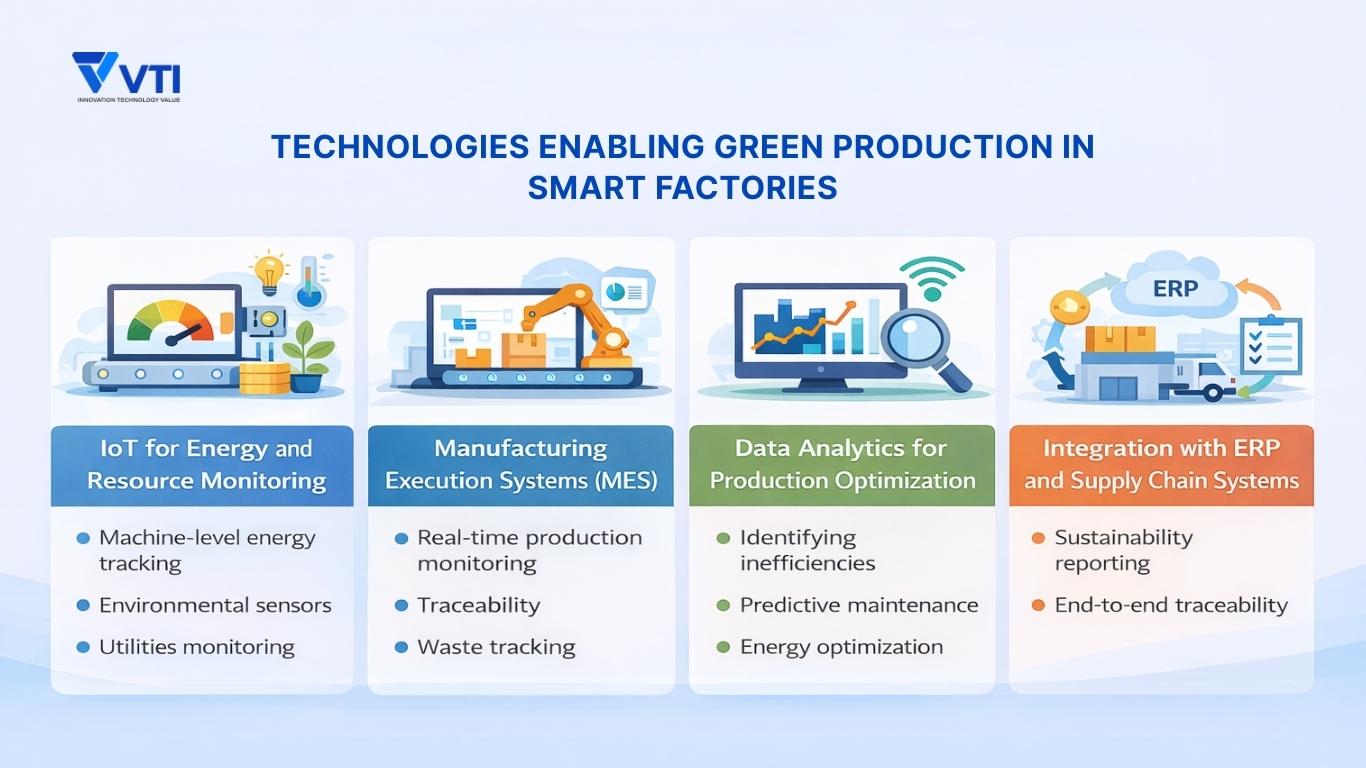 VTI
INNOVATION TECHNOLOGY VALUE

TECHNOLOGIES ENABLING GREEN PRODUCTION IN SMART FACTORIES

IoT for Energy and Resource Monitoring
- Machine-level energy tracking
- Environmental sensors
- Utilities monitoring

Manufacturing Execution Systems (MES)
- Real-time production monitoring
- Traceability
- Waste tracking

Data Analytics for Production Optimization
- Identifying inefficiencies
- Predictive maintenance
- Energy optimization

ERP

Integration with ERP and Supply Chain Systems
- Sustainability reporting
- End-to-end traceability